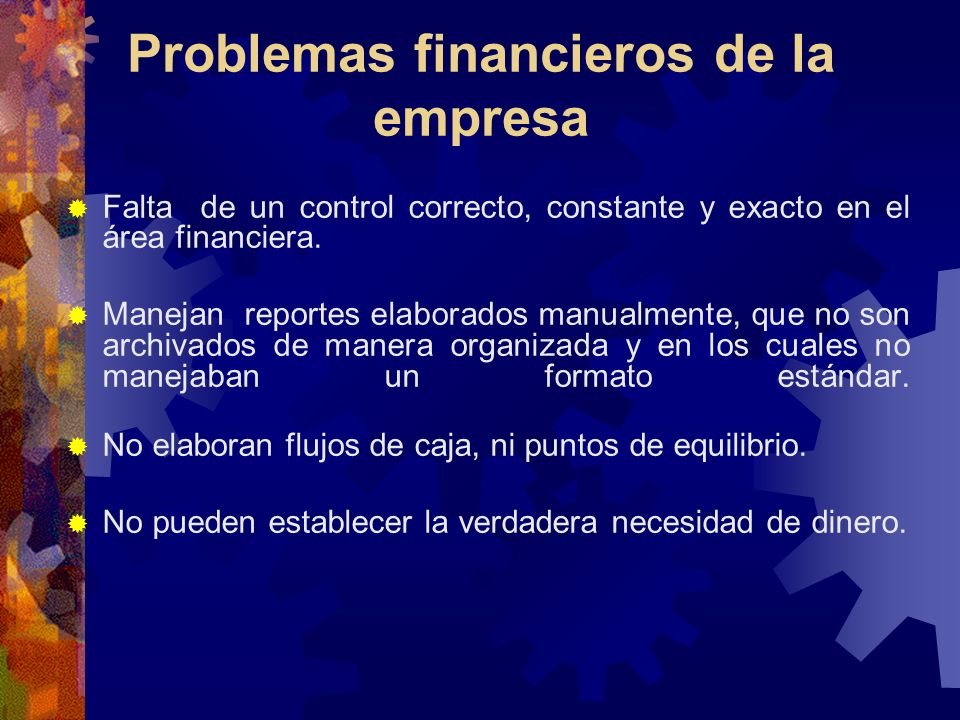 Problemas financieros de la empresa

Falta de un control correcto, constante y exacto en el área financiera.

Manejan reportes elaborados manualmente, que no son archivados de manera organizada y en los cuales no manejaban un formato estándar.

No elaboran flujos de caja, ni puntos de equilibrio.

No pueden establecer la verdadera necesidad de dinero.